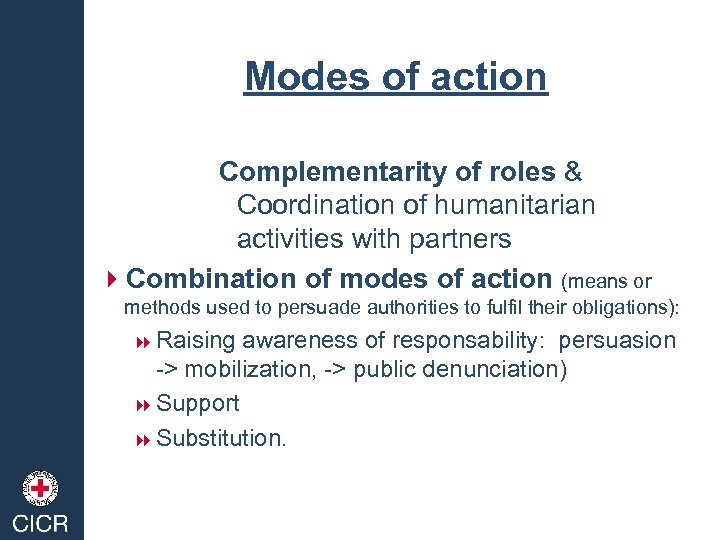 Modes of action

Complementarity of roles & Coordination of humanitarian activities with partners

Combination of modes of action (means or methods used to persuade authorities to fulfil their obligations):

Raising awareness of responsability: persuasion -> mobilization, -> public denunciation)

Support

Substitution.

CICR